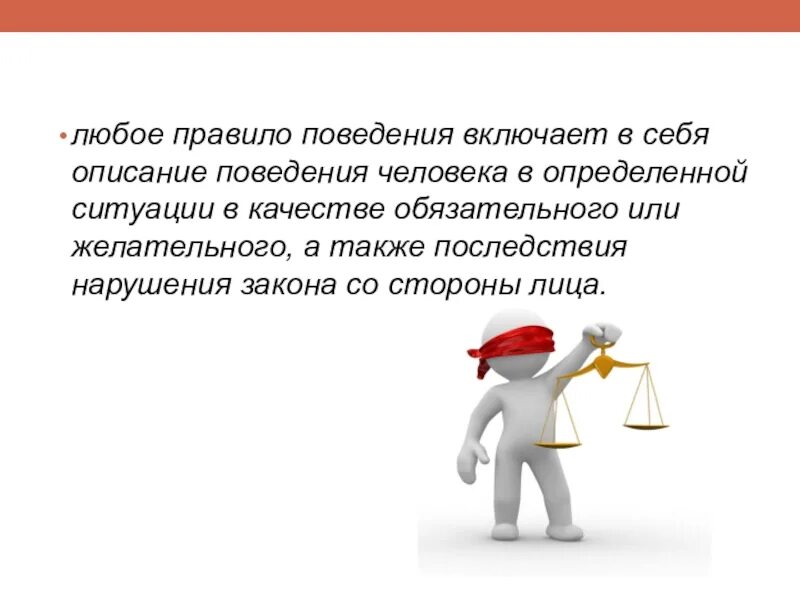 • любое правило поведения включает в себя описание поведения человека в определенной ситуации в качестве обязательного или желательного, а также последствия нарушения закона со стороны лица.